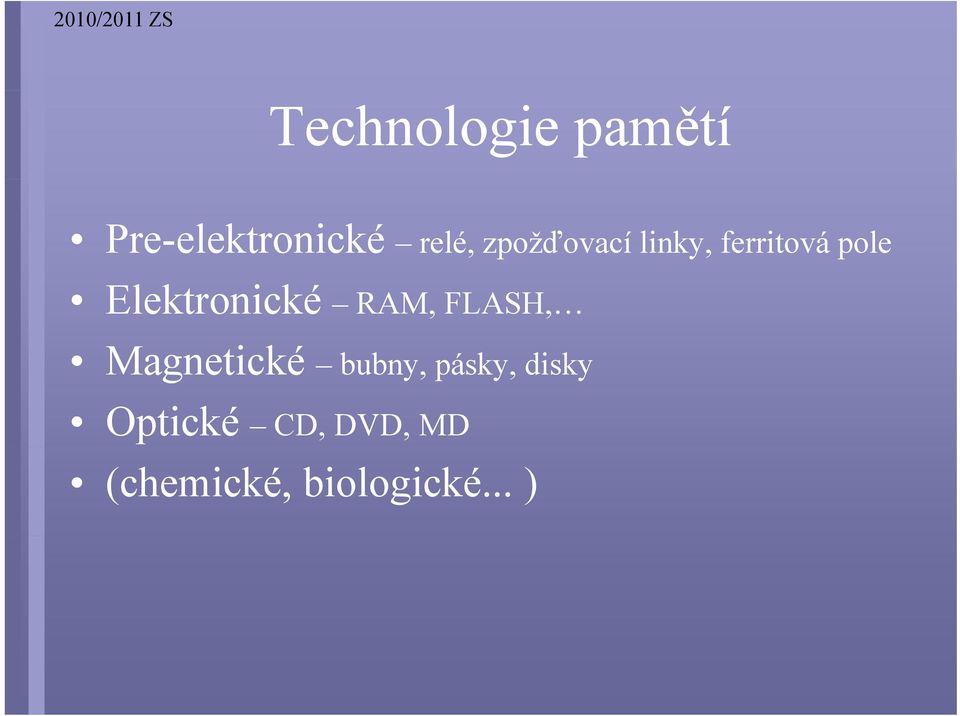 2010/2011 ZS

Technologie pamětí

• Pre-elektronické – relé, zpožďovací linky, ferritová pole
• Elektronické – RAM, FLASH,…
• Magnetické – bubny, pásky, disky
• Optické – CD, DVD, MD
• (chemické, biologické... )